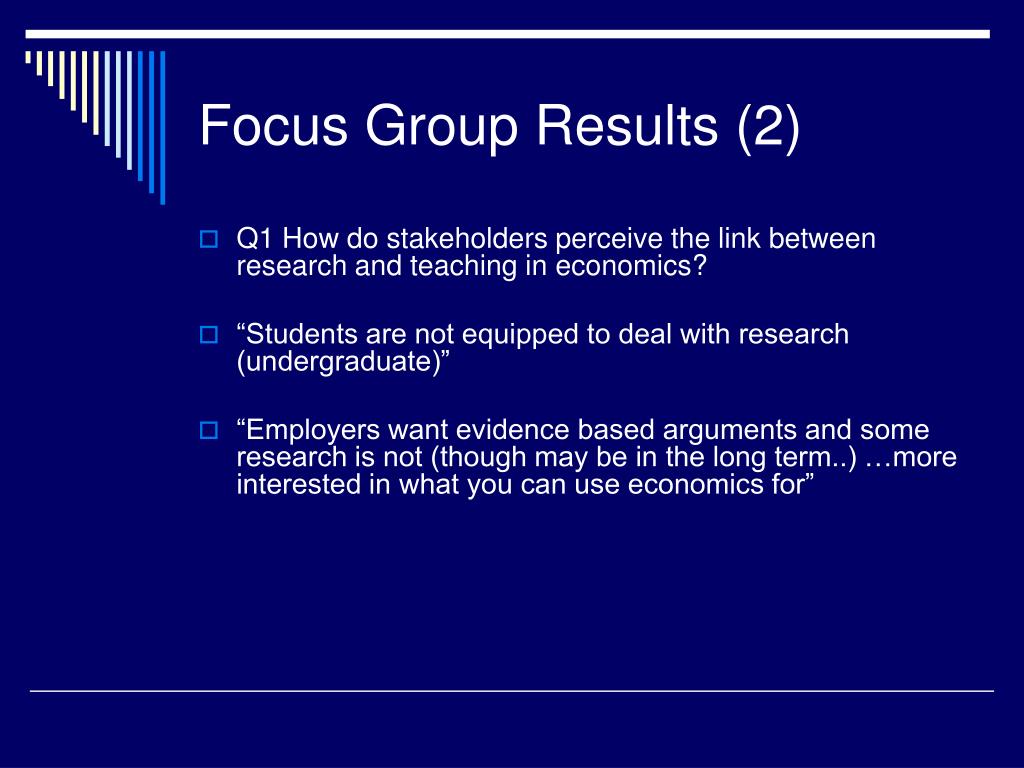 Focus Group Results (2)

Q1 How do stakeholders perceive the link between research and teaching in economics?

“Students are not equipped to deal with research (undergraduate)”

“Employers want evidence based arguments and some research is not (though may be in the long term..) …more interested in what you can use economics for”